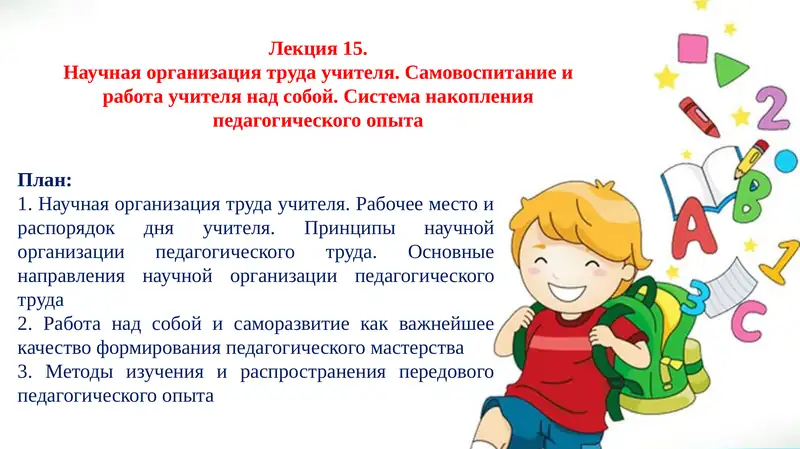 Лекция 15.
Научная организация труда учителя. Самовоспитание и работа учителя над собой. Система накопления педагогического опыта

План:
1. Научная организация труда учителя. Рабочее место и распорядок дня учителя. Принципы научной организации педагогического труда. Основные направления научной организации педагогического труда
2. Работа над собой и саморазвитие как важнейшее качество формирования педагогического мастерства
3. Методы изучения и распространения передового педагогического опыта

2
A
B
1
3
C